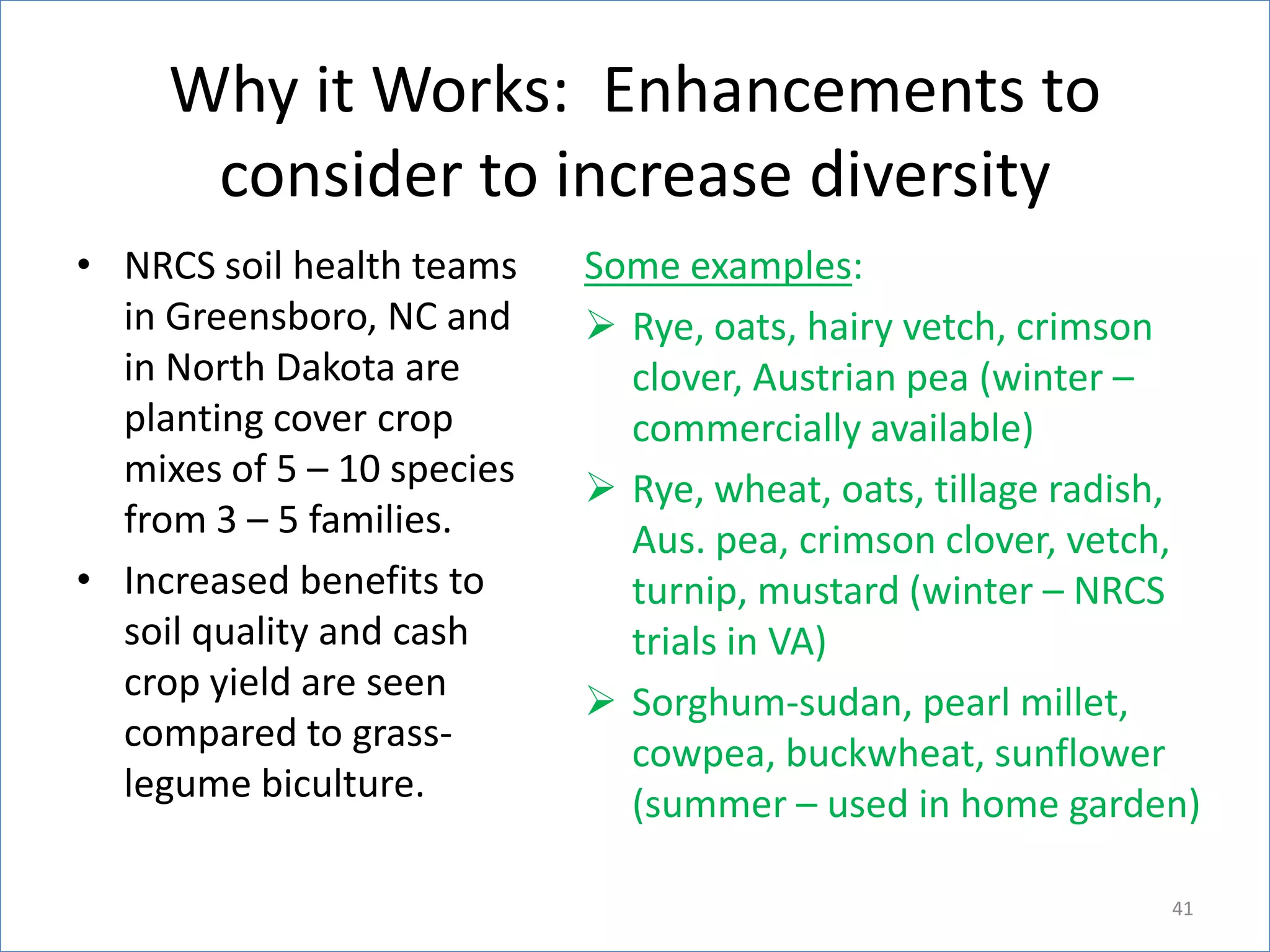 Why it Works:  Enhancements to consider to increase diversity

• NRCS soil health teams in Greensboro, NC and in North Dakota are planting cover crop mixes of 5 – 10 species from 3 – 5 families.

• Increased benefits to soil quality and cash crop yield are seen compared to grass-legume biculture.

Some examples:

➢ Rye, oats, hairy vetch, crimson clover, Austrian pea (winter – commercially available)

➢ Rye, wheat, oats, tillage radish, Aus. pea, crimson clover, vetch, turnip, mustard (winter – NRCS trials in VA)

➢ Sorghum-sudan, pearl millet, cowpea, buckwheat, sunflower (summer – used in home garden)

41